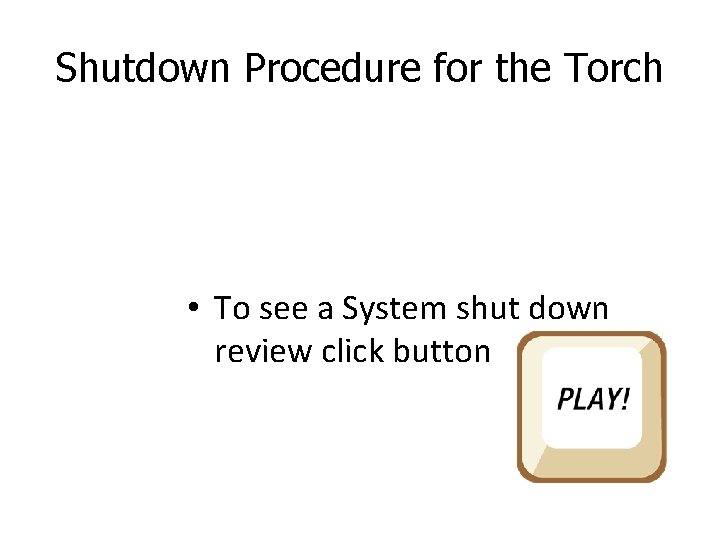 Shutdown Procedure for the Torch

• To see a System shut down review click button

PLAY!